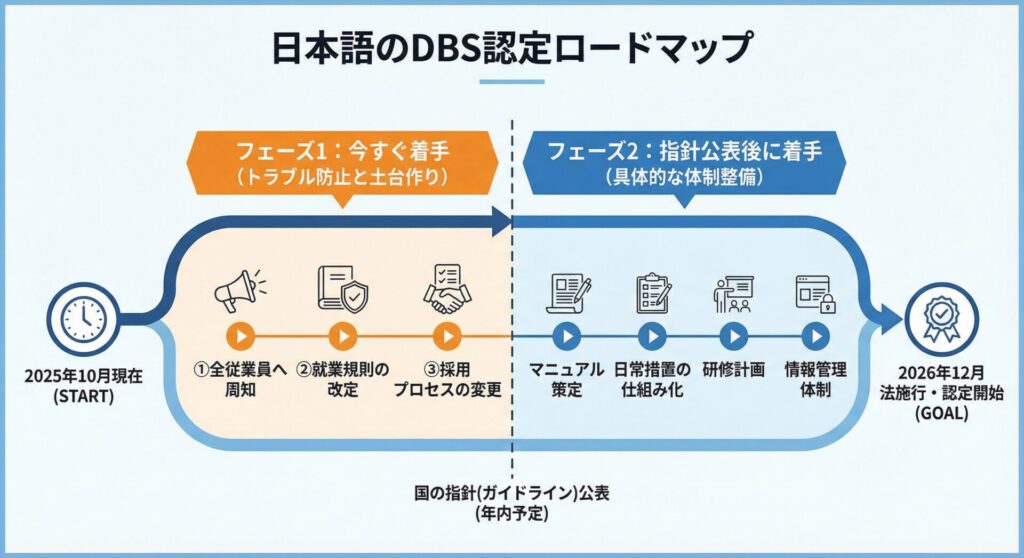 日本語のDBS認定ロードマップ

フェーズ1：今すぐ着手
（トラブル防止と土台作り）

フェーズ2：指針公表後に着手
（具体的な体制整備）

2025年10月現在
(START)

①全従業員へ周知

②就業規則の改定

③採用プロセスの変更

マニュアル策定

日常措置の仕組み化

研修計画

情報管理体制

2026年12月
法施行・認定開始
(GOAL)

国の指針(ガイドライン)公表
(年内予定)